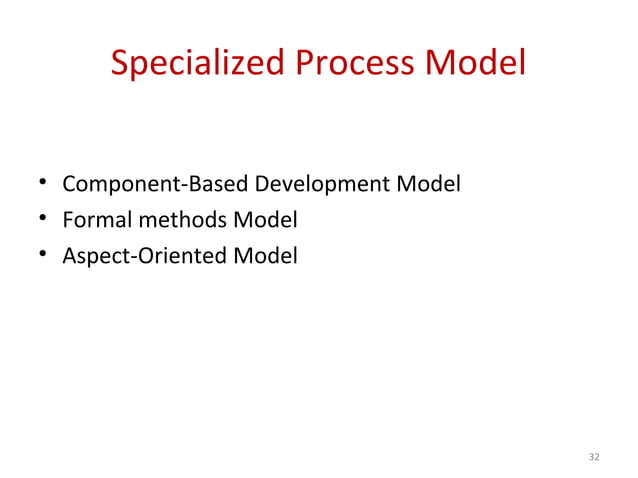 Specialized Process Model

• Component-Based Development Model
• Formal methods Model
• Aspect-Oriented Model

32